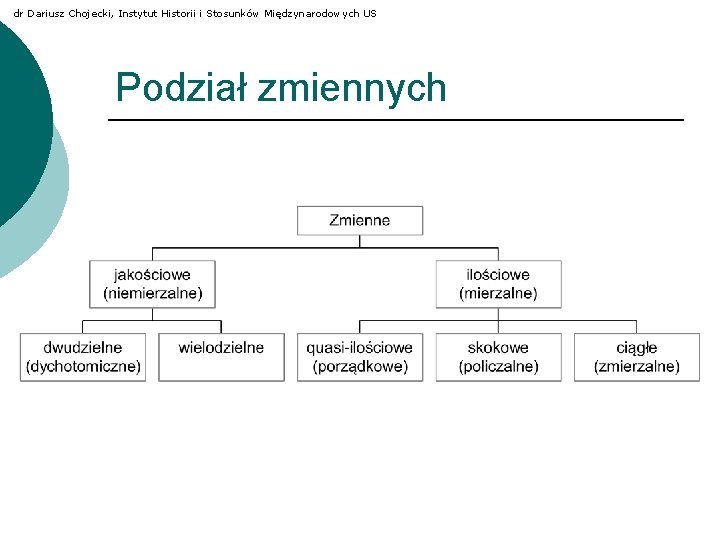 dr Dariusz Chojecki, Instytut Historii i Stosunków Międzynarodowych US

Podział zmiennych

Zmienne

jakościowe (niemierzalne)

ilościowe (mierzalne)

dwudzielne (dychotomiczne)

wielodzielne

quasi-ilościowe (porządkowe)

skokowe (policzalne)

ciągłe (zmierzalne)